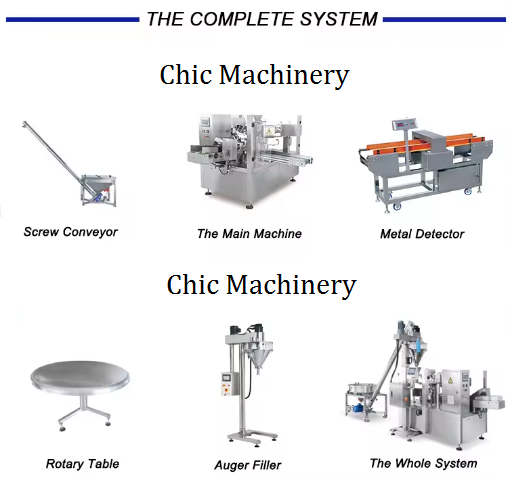 THE COMPLETE SYSTEM

Chic Machinery

Screw Conveyor

The Main Machine

Metal Detector

Chic Machinery

Rotary Table

Auger Filler

The Whole System